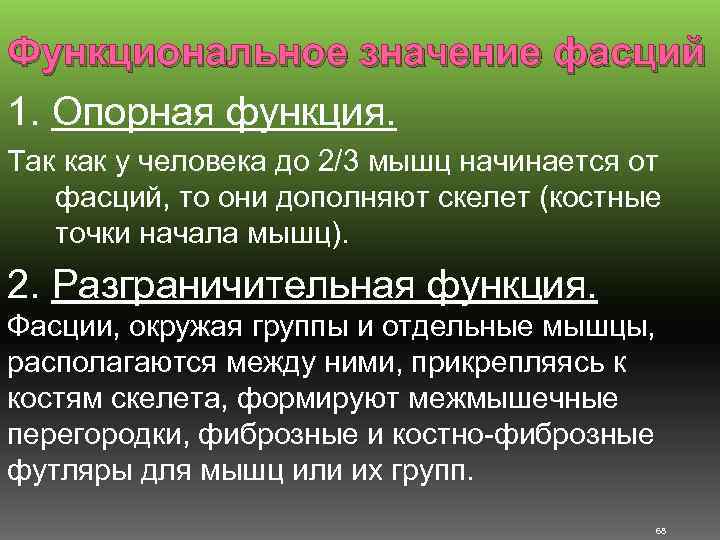 Функциональное значение фасций

1. Опорная функция.

Так как у человека до 2/3 мышц начинается от фасций, то они дополняют скелет (костные точки начала мышц).

2. Разграничительная функция.

Фасции, окружая группы и отдельные мышцы, располагаются между ними, прикрепляясь к костям скелета, формируют межмышечные перегородки, фиброзные и костно-фиброзные футляры для мышц или их групп.

68